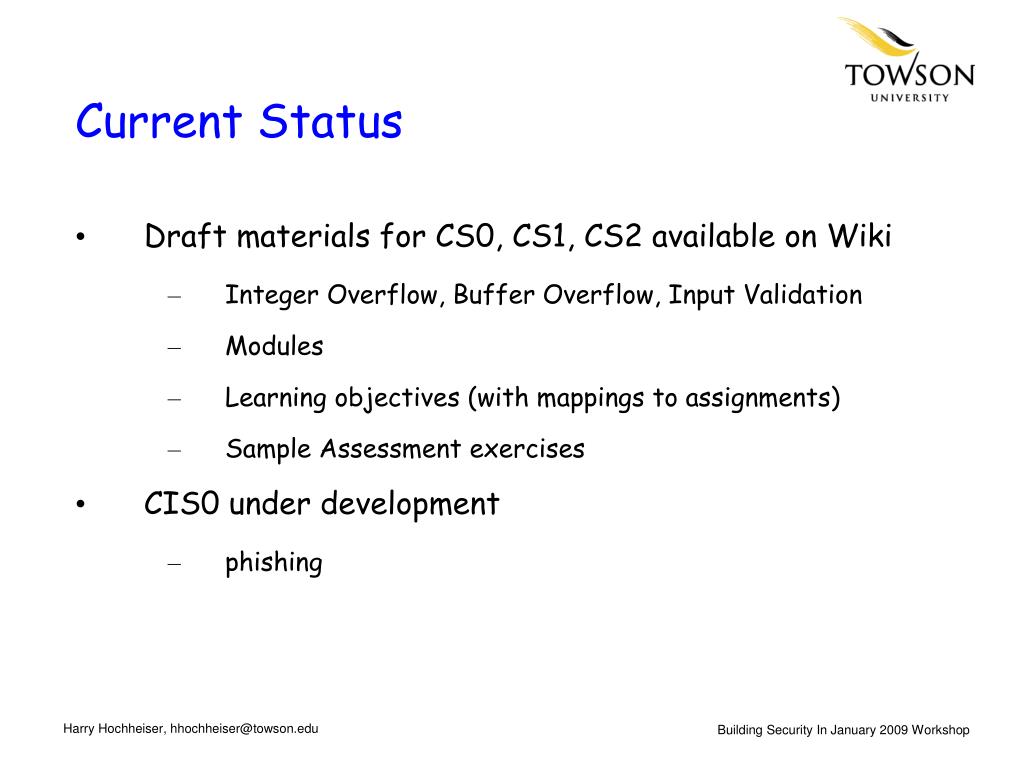 TOWSON
UNIVERSITY

Current Status

• Draft materials for CS0, CS1, CS2 available on Wiki
– Integer Overflow, Buffer Overflow, Input Validation
– Modules
– Learning objectives (with mappings to assignments)
– Sample Assessment exercises

• CIS0 under development
– phishing

Harry Hochheiser, hhochheiser@towson.edu

Building Security In January 2009 Workshop